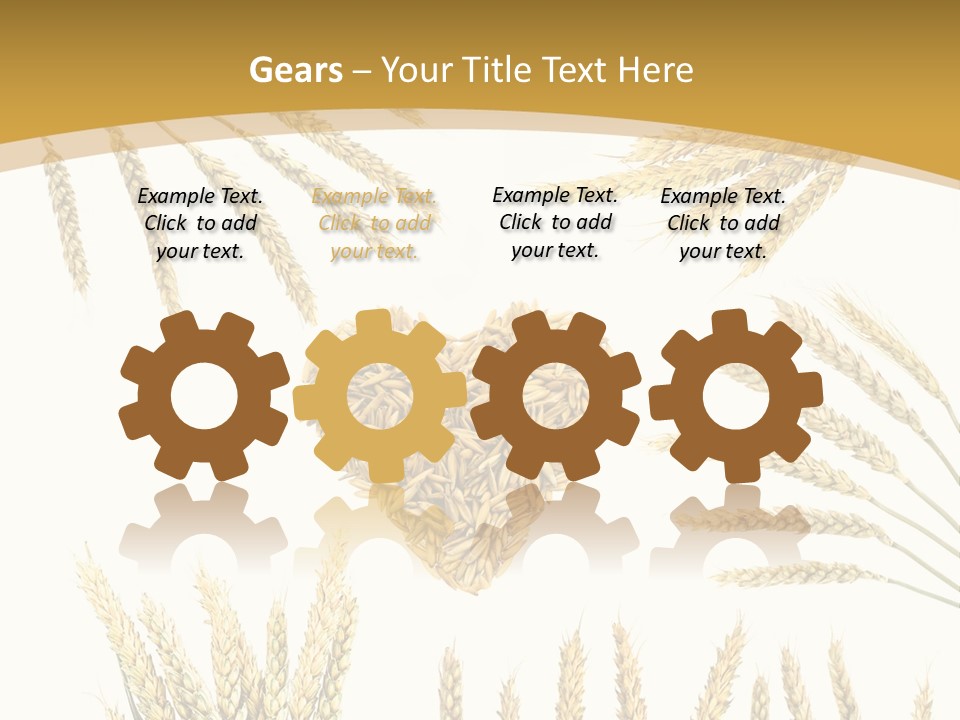 Gears – Your Title Text Here

Example Text. Click to add your text.

Example Text. Click to add your text.

Example Text. Click to add your text.

Example Text. Click to add your text.